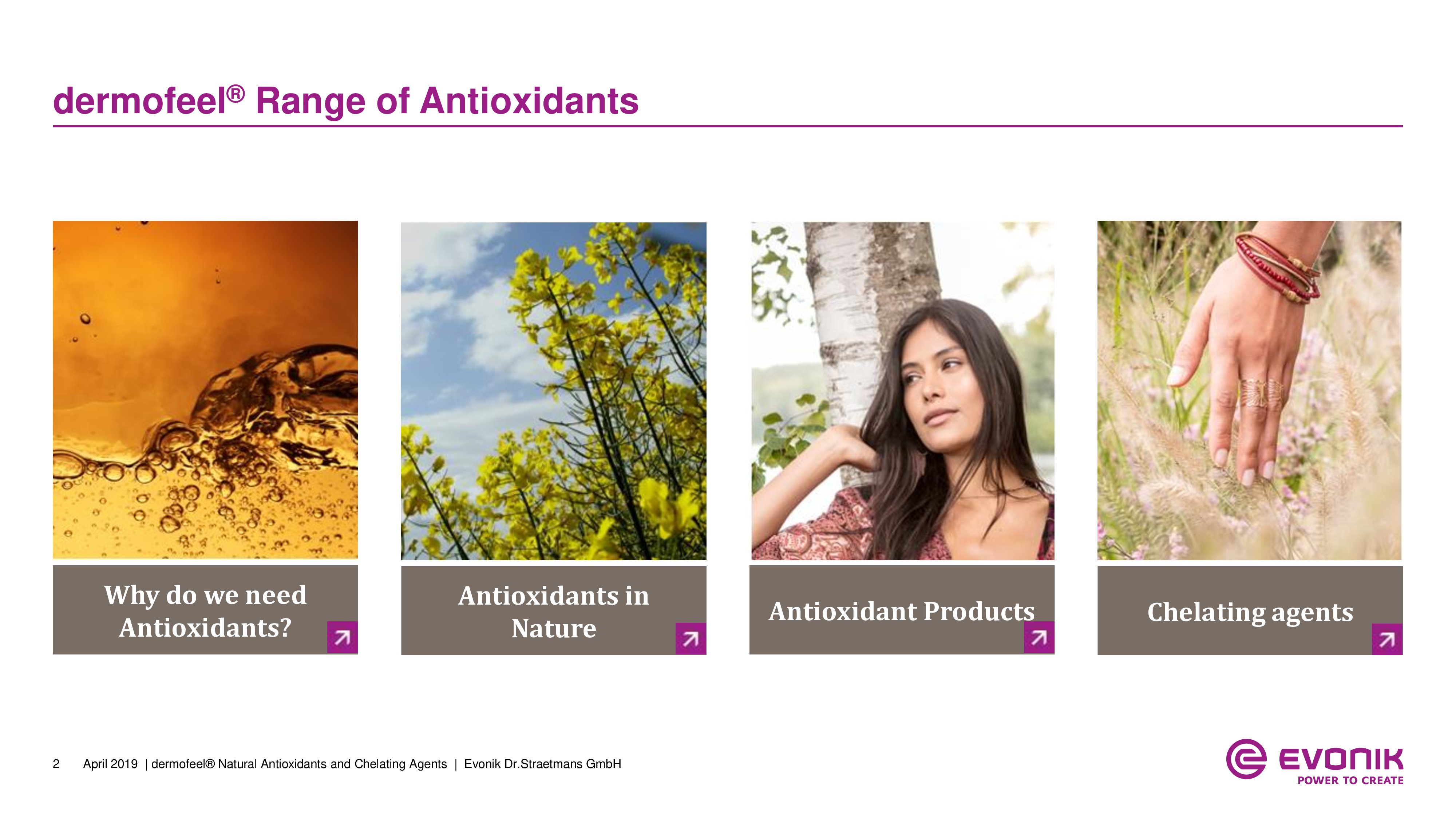 dermofeel® Range of Antioxidants

Why do we need Antioxidants?

Antioxidants in Nature

Antioxidant Products

Chelating agents

2 April 2019 | dermofeel® Natural Antioxidants and Chelating Agents | Evonik Dr.Straetmans GmbH

EVONIK
POWER TO CREATE